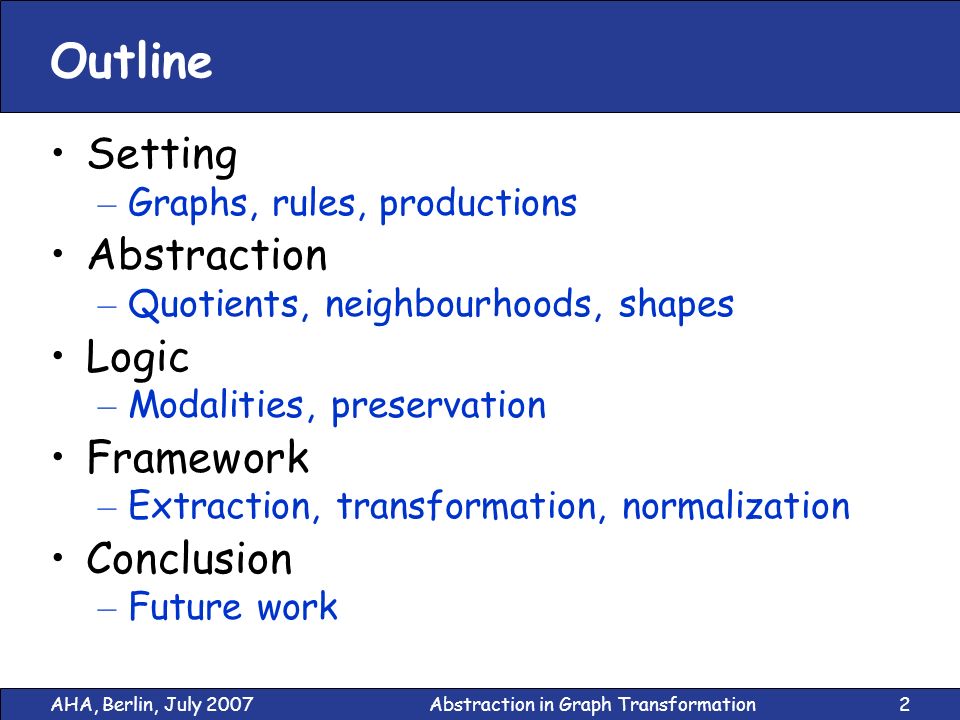 Outline

• Setting
– Graphs, rules, productions
• Abstraction
– Quotients, neighbourhoods, shapes
• Logic
– Modalities, preservation
• Framework
– Extraction, transformation, normalization
• Conclusion
– Future work

AHA, Berlin, July 2007 Abstraction in Graph Transformation 2